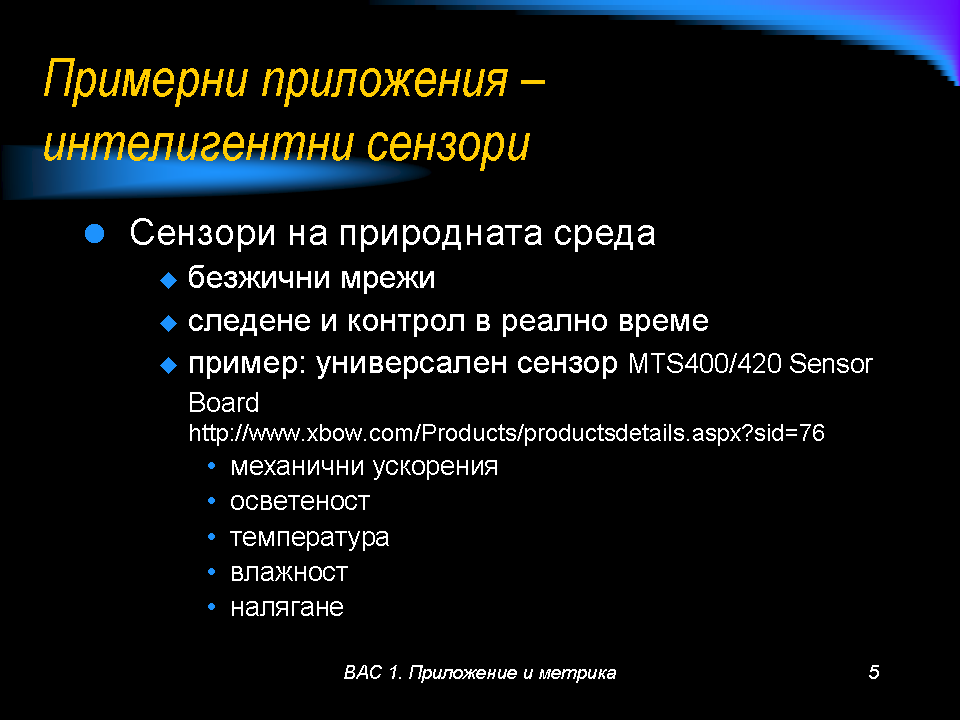 Примерни приложения – интелигентни сензори

Сензори на природната среда

безжични мрежи

следене и контрол в реално време

пример: универсален сензор MTS400/420 Sensor Board http://www.xbow.com/Products/productsdetails.aspx?sid=76

механични ускорения

осветеност

температура

влажност

налягане

ВАС 1. Приложение и метрика

5